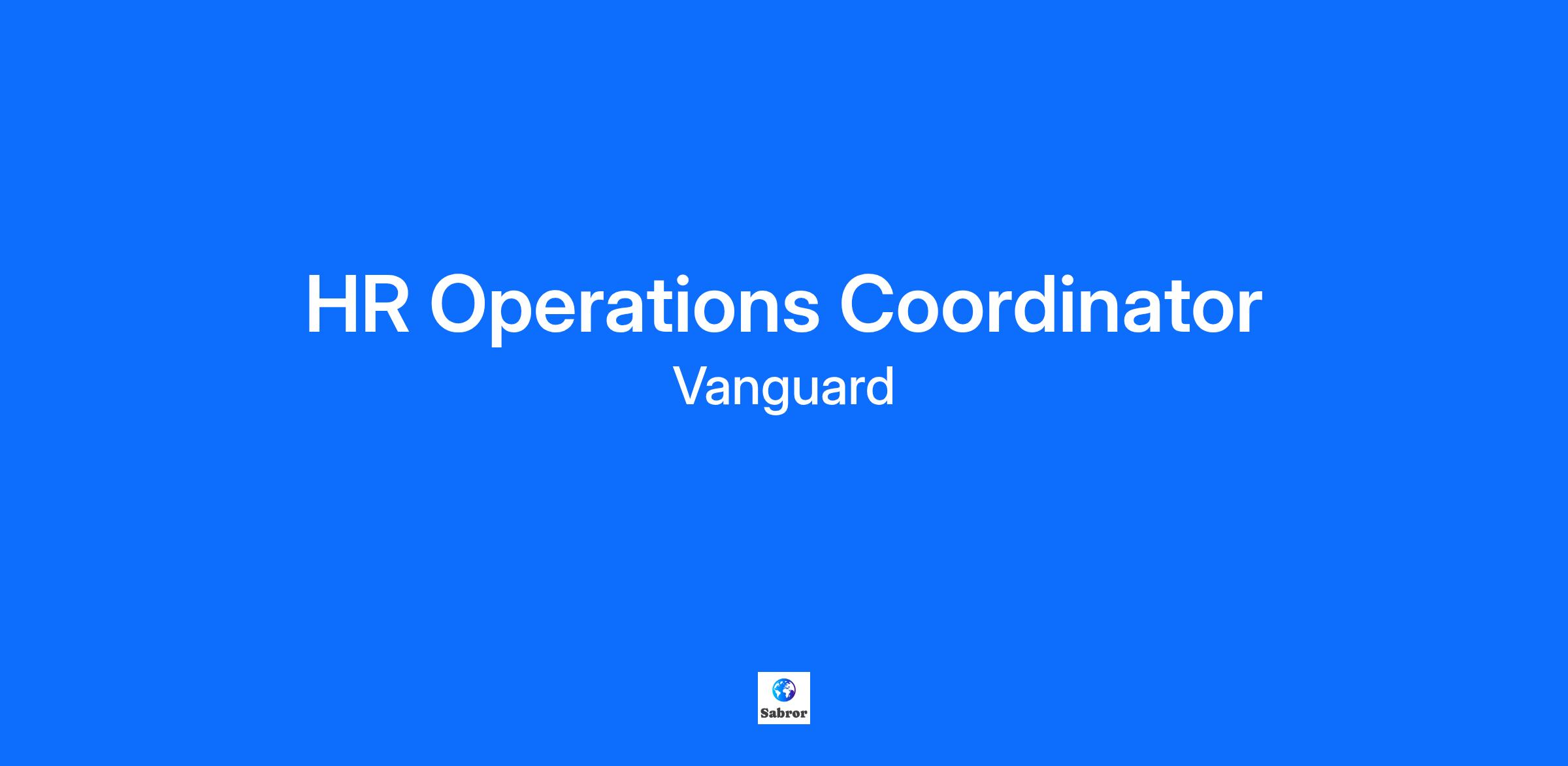 HR Operations Coordinator

Vanguard

Sabror